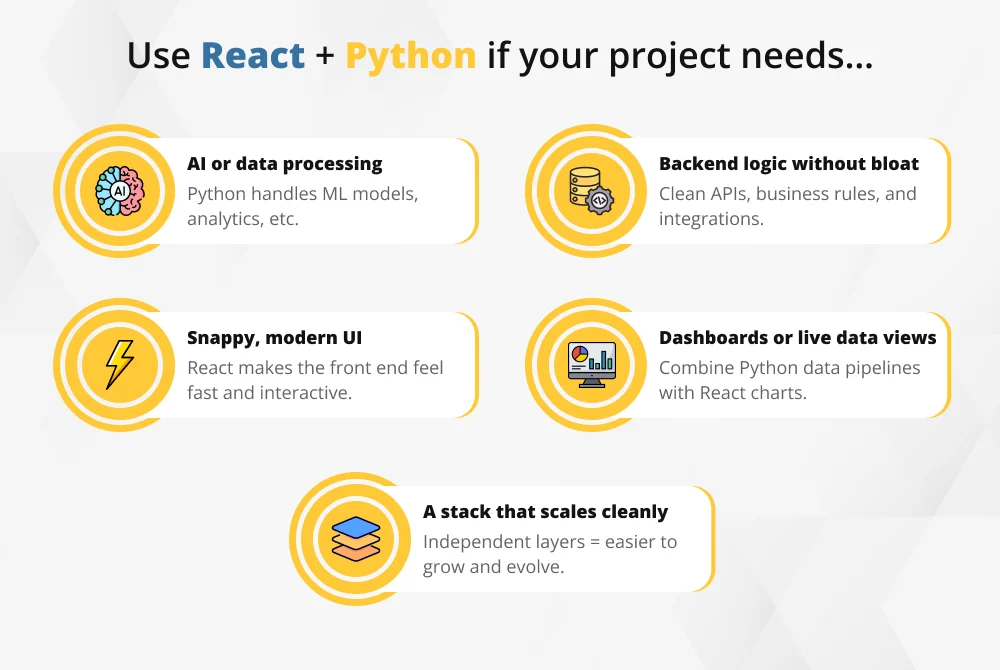 Use React + Python if your project needs...

AI

AI or data processing
Python handles ML models, analytics, etc.

Backend logic without bloat
Clean APIs, business rules, and integrations.

Snappy, modern UI
React makes the front end feel fast and interactive.

Dashboards or live data views
Combine Python data pipelines with React charts.

A stack that scales cleanly
Independent layers = easier to grow and evolve.